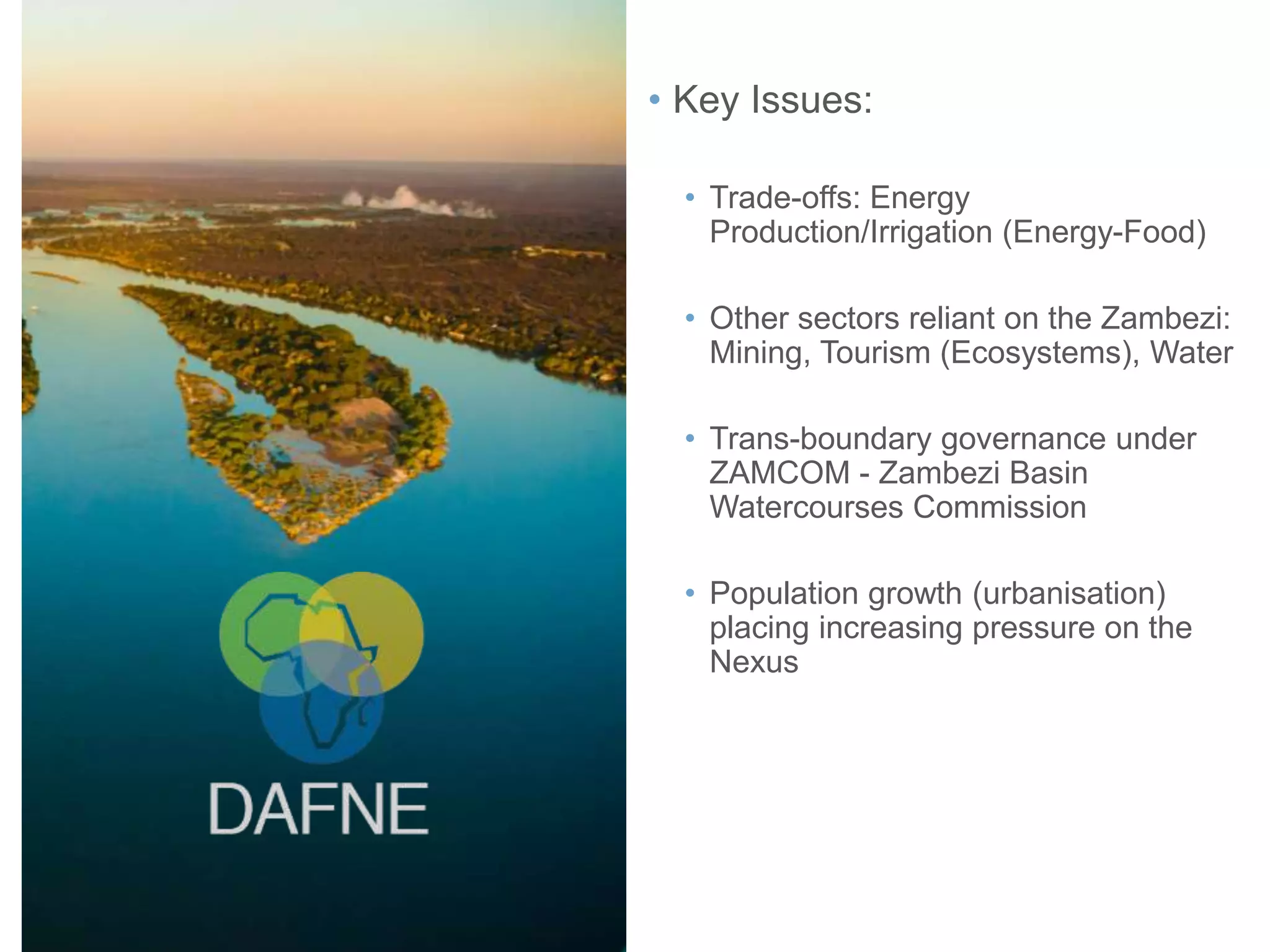 DAFNE

• Key Issues:

• Trade-offs: Energy Production/Irrigation (Energy-Food)

• Other sectors reliant on the Zambezi: Mining, Tourism (Ecosystems), Water

• Trans-boundary governance under ZAMCOM - Zambezi Basin Watercourses Commission

• Population growth (urbanisation) placing increasing pressure on the Nexus